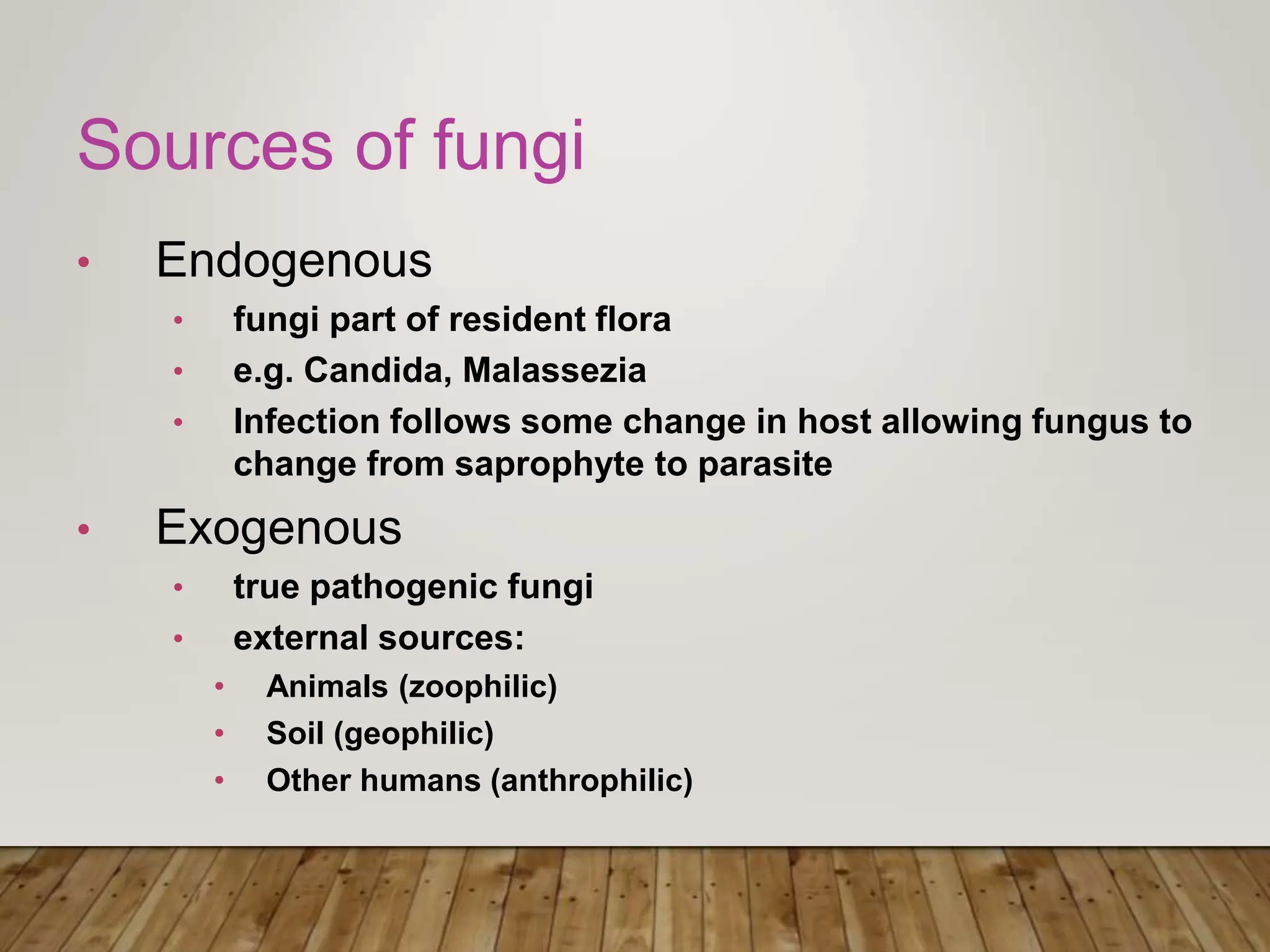 Sources of fungi

• Endogenous
  • fungi part of resident flora
  • e.g. Candida, Malassezia
  • Infection follows some change in host allowing fungus to change from saprophyte to parasite
• Exogenous
  • true pathogenic fungi
  • external sources:
    • Animals (zoophilic)
    • Soil (geophilic)
    • Other humans (anthrophilic)